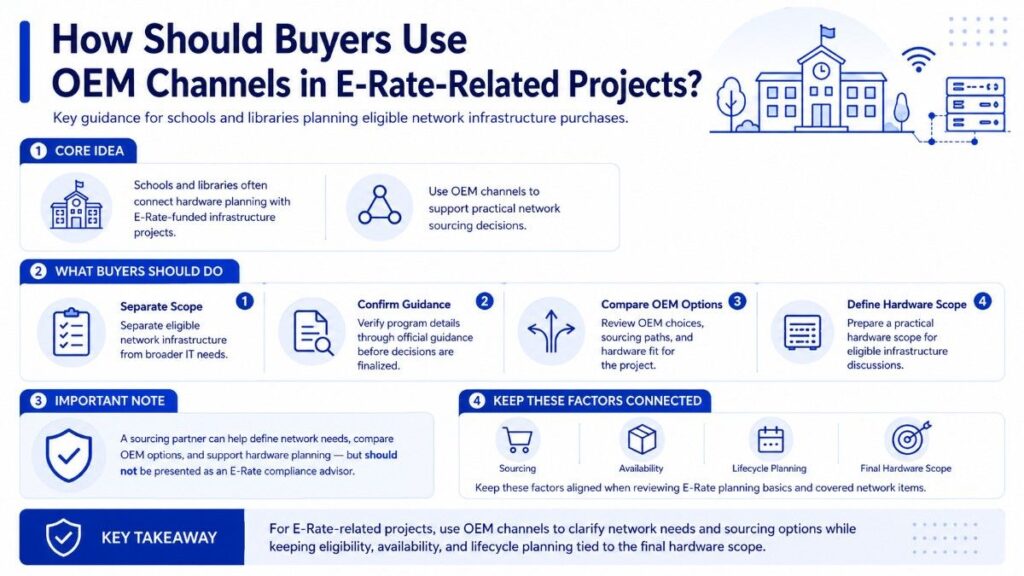 How Should Buyers Use OEM Channels in E-Rate-Related Projects?

Key guidance for schools and libraries planning eligible network infrastructure purchases.

1 CORE IDEA

Schools and libraries often connect hardware planning with E-Rate-funded infrastructure projects.

Use OEM channels to support practical network sourcing decisions.

2 WHAT BUYERS SHOULD DO

Separate Scope 1
Separate eligible network infrastructure from broader IT needs.

Confirm Guidance 2
Verify program details through official guidance before decisions are finalized.

Compare OEM Options 3
Review OEM choices, sourcing paths, and hardware fit for the project.

Define Hardware Scope 4
Prepare a practical hardware scope for eligible infrastructure discussions.

3 IMPORTANT NOTE

A sourcing partner can help define network needs, compare OEM options, and support hardware planning — but should not be presented as an E-Rate compliance advisor.

4 KEEP THESE FACTORS CONNECTED

Sourcing
Availability
Lifecycle Planning
Final Hardware Scope

Keep these factors aligned when reviewing E-Rate planning basics and covered network items.

KEY TAKEAWAY

For E-Rate-related projects, use OEM channels to clarify network needs and sourcing options while keeping eligibility, availability, and lifecycle planning tied to the final hardware scope.